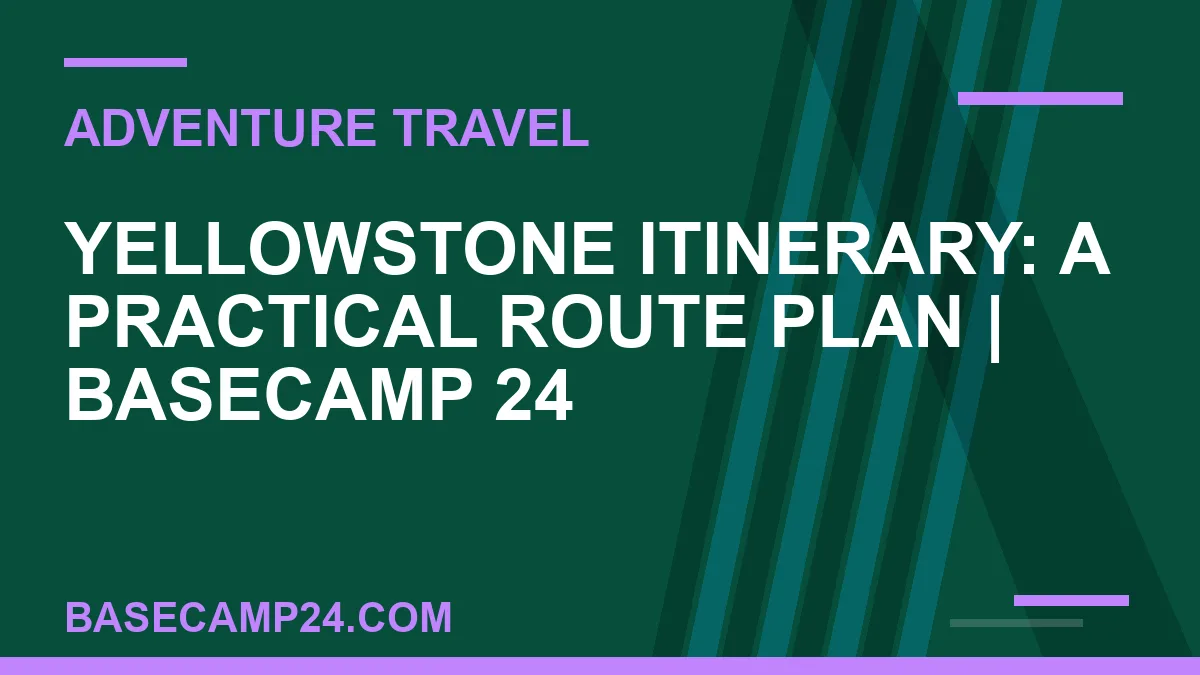 ADVENTURE TRAVEL

YELLOWSTONE ITINERARY: A PRACTICAL ROUTE PLAN | BASECAMP 24

BASECAMP24.COM